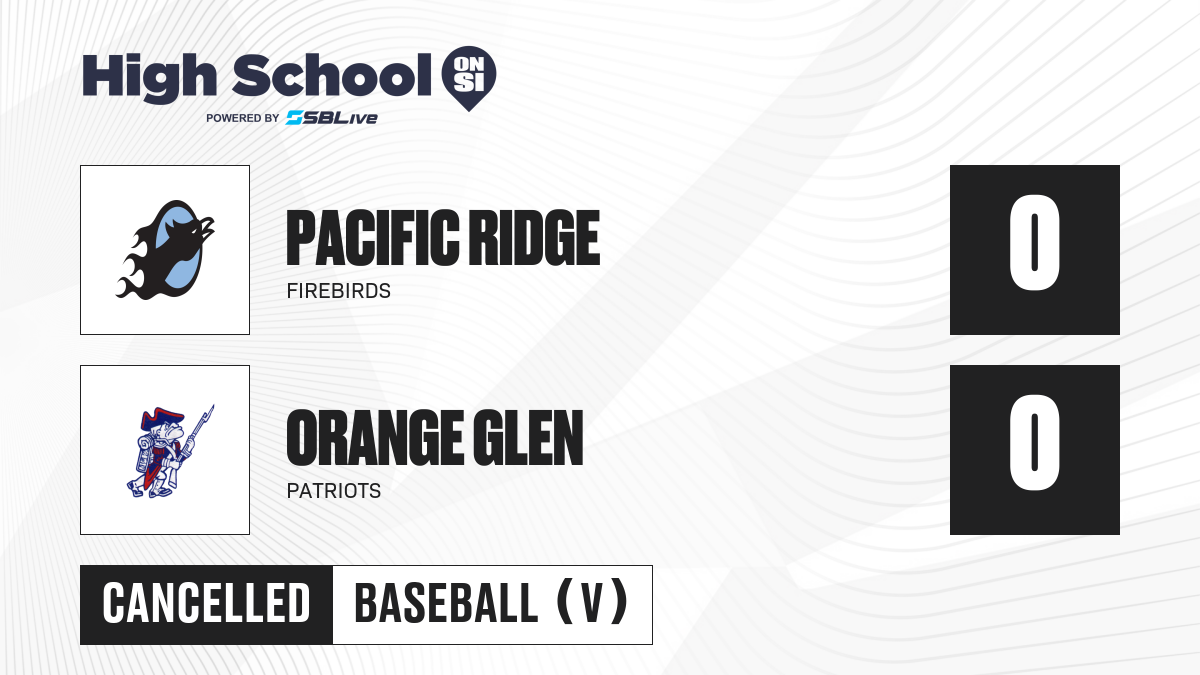 High School ON SI
POWERED BY SBLive

PACIFIC RIDGE
FIREBIRDS

0

ORANGE GLEN
PATRIOTS

0

CANCELLED

BASEBALL (V)